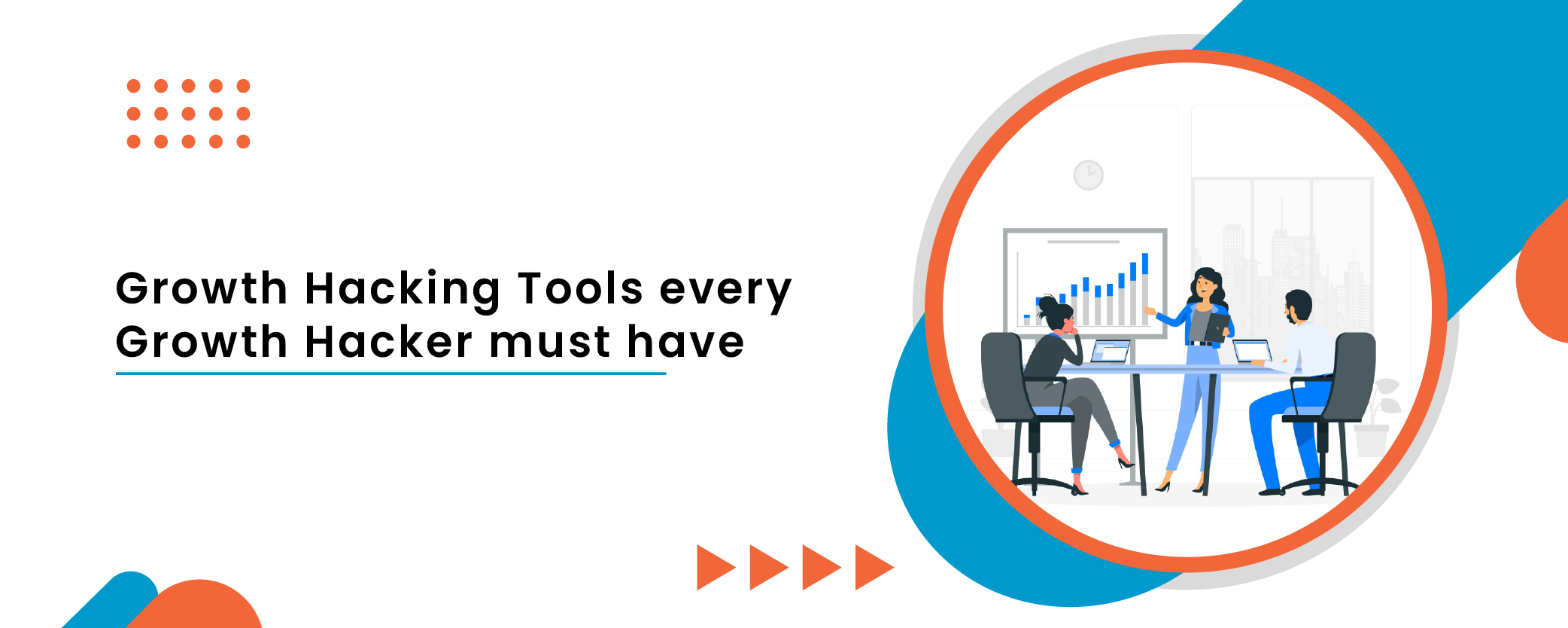 Growth Hacking Tools every Growth Hacker must have